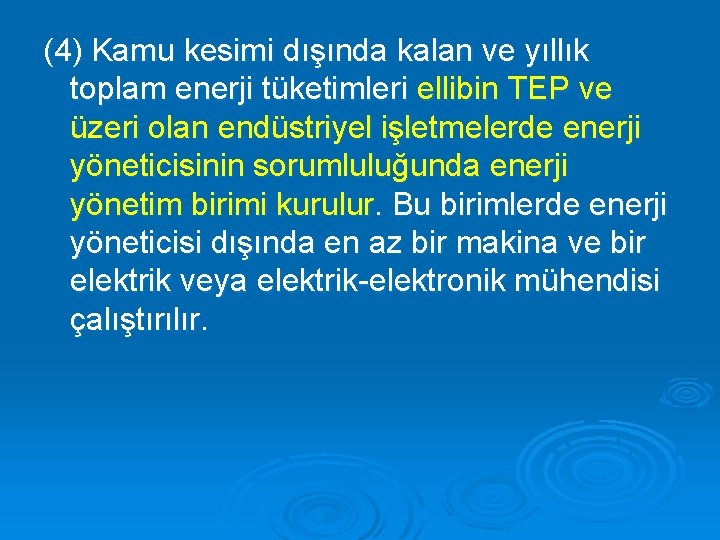 (4) Kamu kesimi dışında kalan ve yıllık toplam enerji tüketimleri ellibin TEP ve üzeri olan endüstriyel işletmelerde enerji yöneticisinin sorumluluğunda enerji yönetim birimi kurulur. Bu birimlerde enerji yöneticisi dışında en az bir makina ve bir elektrik veya elektrik-elektronik mühendisi çalıştırılır.